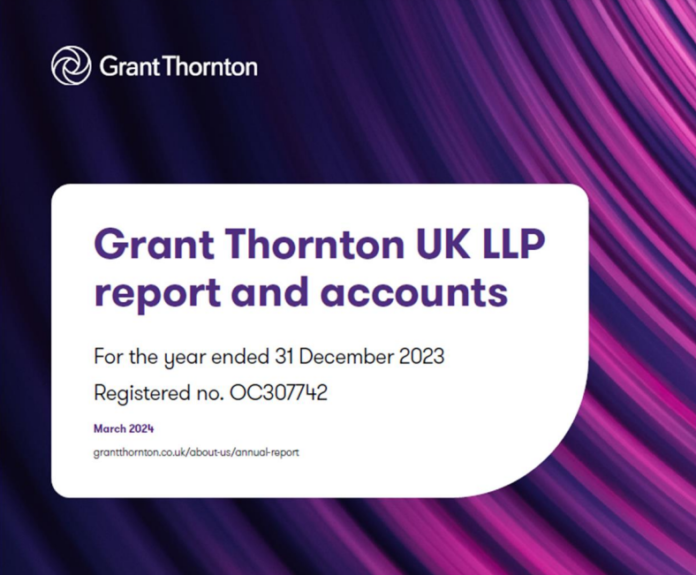 Grant Thornton

Grant Thornton UK LLP report and accounts

For the year ended 31 December 2023

Registered no. OC307742

March 2024

grantthornton.co.uk/about-us/annual-report